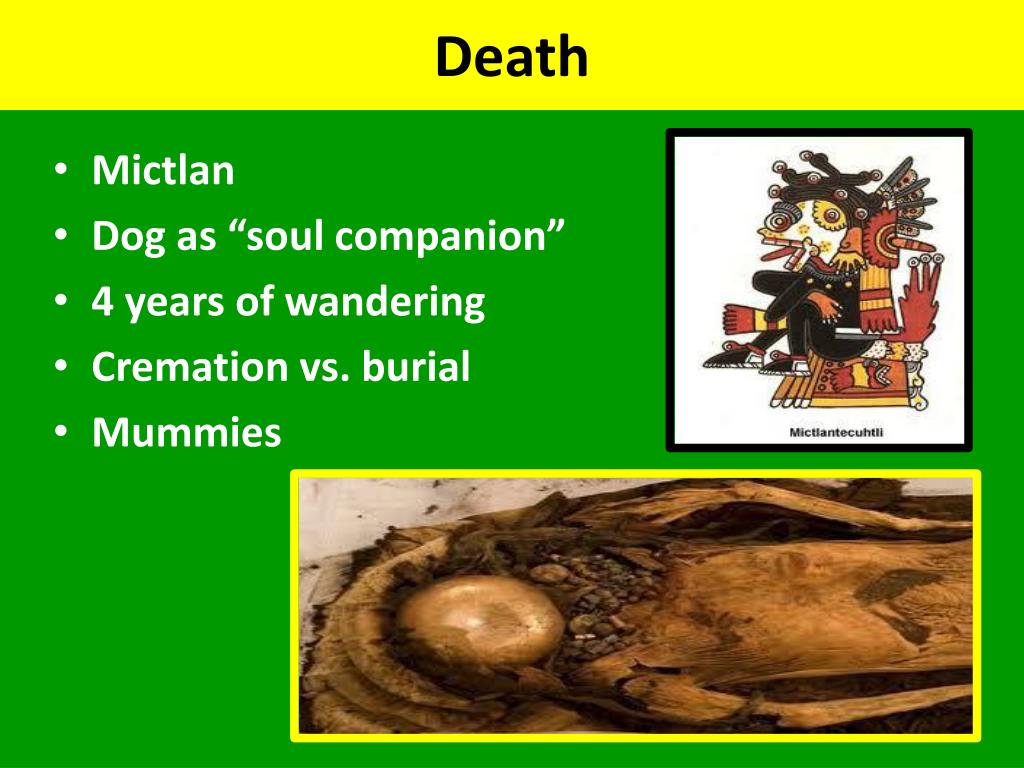 Death

• Mictlan
• Dog as “soul companion”
• 4 years of wandering
• Cremation vs. burial
• Mummies

Mictlantecuhtli